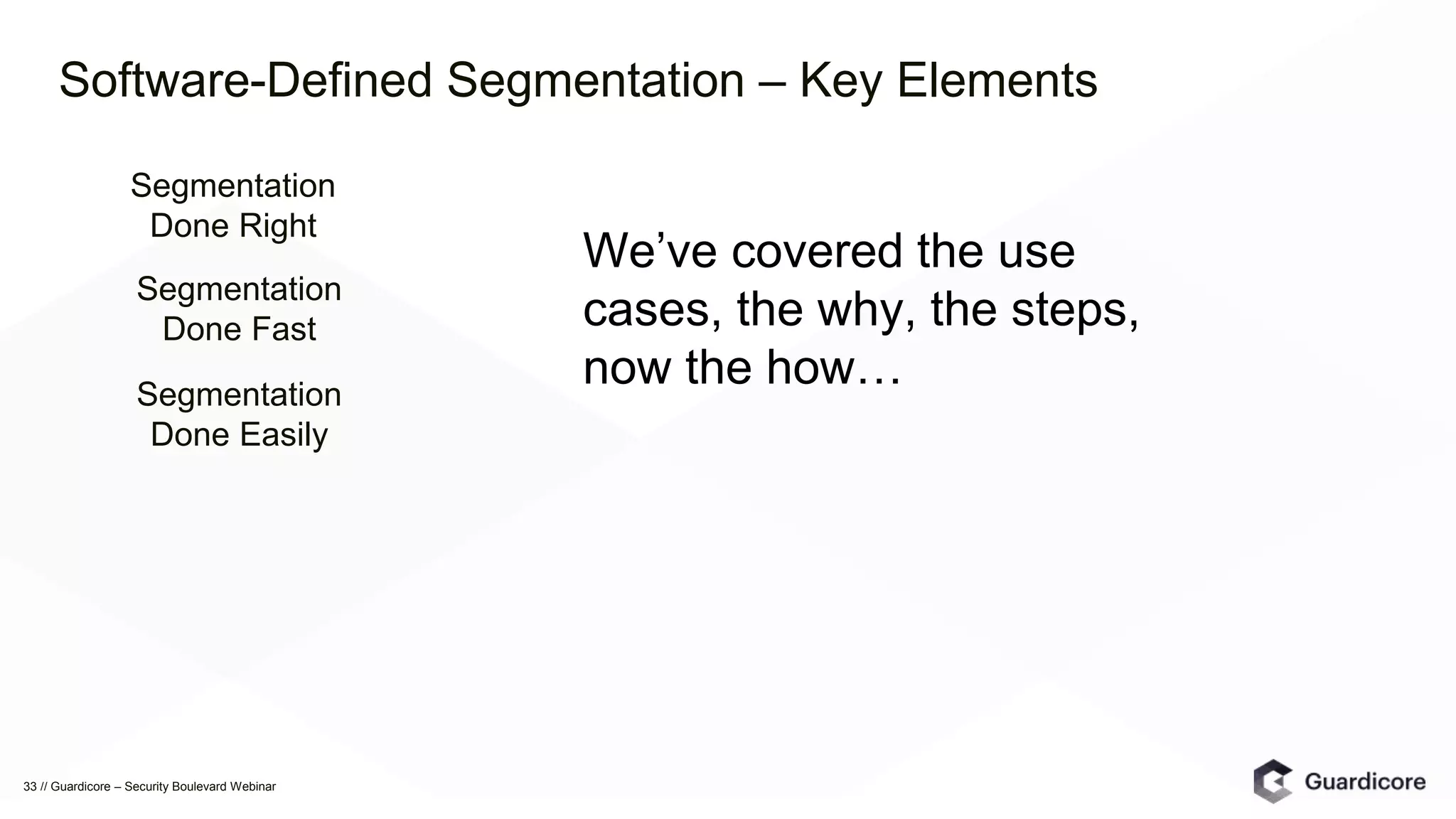 Software-Defined Segmentation – Key Elements

Segmentation Done Right

Segmentation Done Fast

Segmentation Done Easily

We’ve covered the use cases, the why, the steps, now the how…

33 // Guardicore – Security Boulevard Webinar

Guardicore